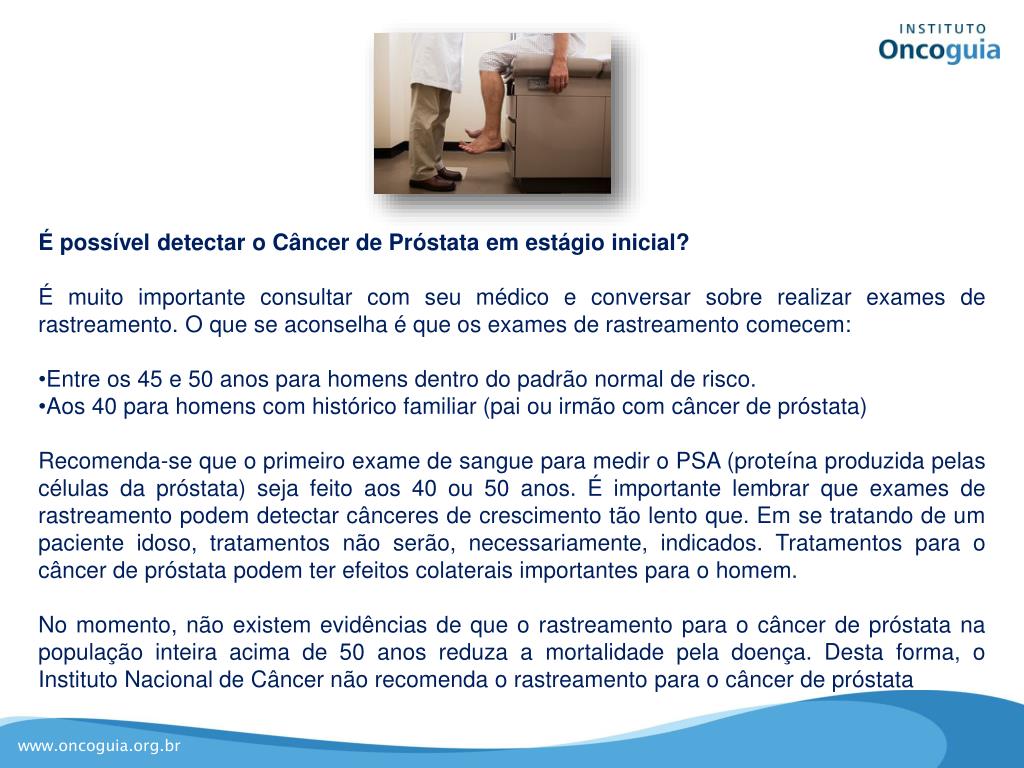 INSTITUTO
Oncoguia

É possível detectar o Câncer de Próstata em estágio inicial?

É muito importante consultar com seu médico e conversar sobre realizar exames de rastreamento. O que se aconselha é que os exames de rastreamento comecem:

•Entre os 45 e 50 anos para homens dentro do padrão normal de risco.
•Aos 40 para homens com histórico familiar (pai ou irmão com câncer de próstata)

Recomenda-se que o primeiro exame de sangue para medir o PSA (proteína produzida pelas células da próstata) seja feito aos 40 ou 50 anos. É importante lembrar que exames de rastreamento podem detectar cânceres de crescimento tão lento que. Em se tratando de um paciente idoso, tratamentos não serão, necessariamente, indicados. Tratamentos para o câncer de próstata podem ter efeitos colaterais importantes para o homem.

No momento, não existem evidências de que o rastreamento para o câncer de próstata na população inteira acima de 50 anos reduza a mortalidade pela doença. Desta forma, o Instituto Nacional de Câncer não recomenda o rastreamento para o câncer de próstata

www.oncoguia.org.br